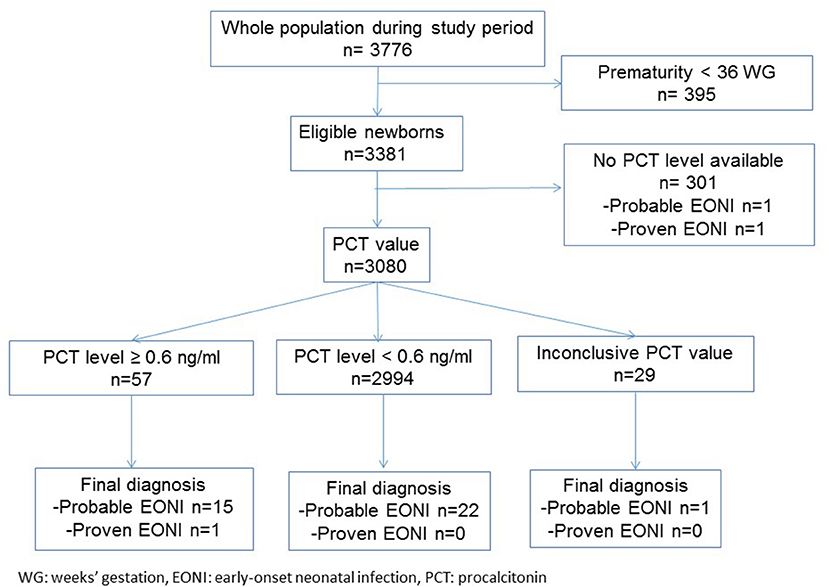 Whole population during study period
n= 3776

Prematurity < 36 WG
n= 395

Eligible newborns
n=3381

No PCT level available
n= 301
-Probable EONI n=1
-Proven EONI n=1

PCT value
n=3080

PCT level ≥ 0.6 ng/ml
n=57

PCT level < 0.6 ng/ml
n=2994

Inconclusive PCT value
n=29

Final diagnosis
-Probable EONI n=15
-Proven EONI n=1

Final diagnosis
-Probable EONI n=22
-Proven EONI n=0

Final diagnosis
-Probable EONI n=1
-Proven EONI n=0

WG: weeks' gestation, EONI: early-onset neonatal infection, PCT: procalcitonin